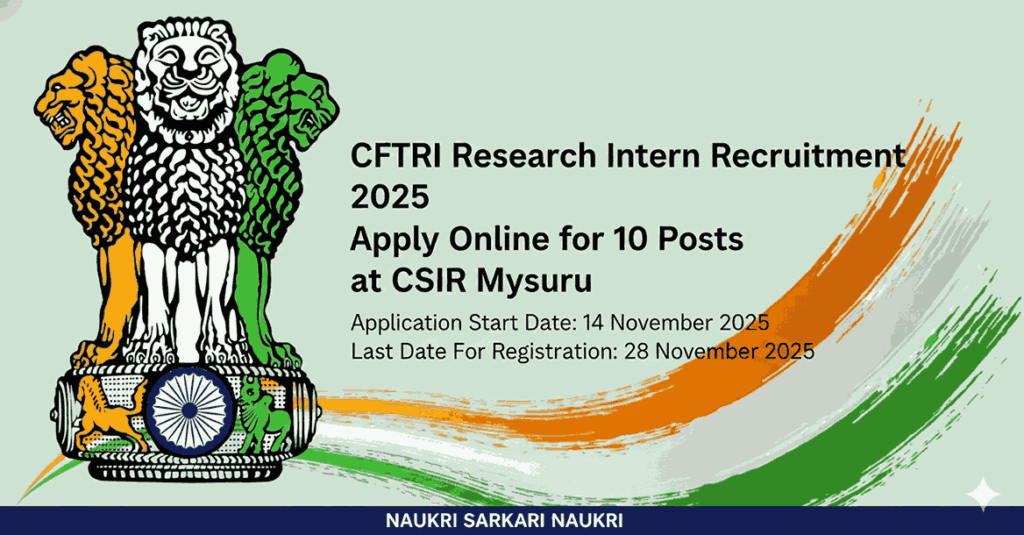 CFTRI Research Intern Recruitment 2025
Apply Online for 10 Posts at CSIR Mysuru

Application Start Date: 14 November 2025
Last Date For Registration: 28 November 2025

NAUKRI SARKARI NAUKRI